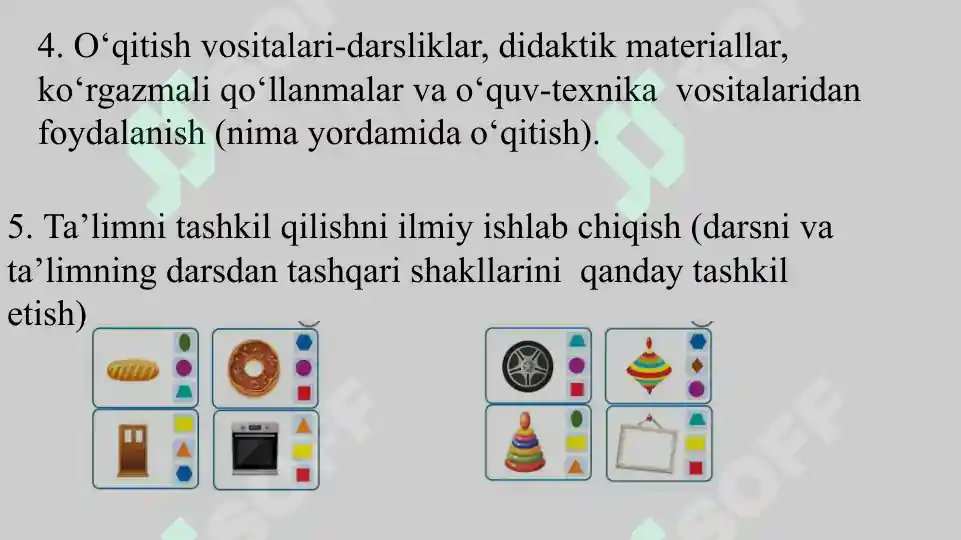 4. O‘qitish vositalari-darsliklar, didaktik materiallar, ko‘rgazmali qo‘llanmalar va o‘quv-texnika vositalaridan foydalanish (nima yordamida o‘qitish).

5. Ta’limni tashkil qilishni ilmiy ishlab chiqish (darsni va ta’limning darsdan tashqari shakllarini qanday tashkil etish)

SOFF